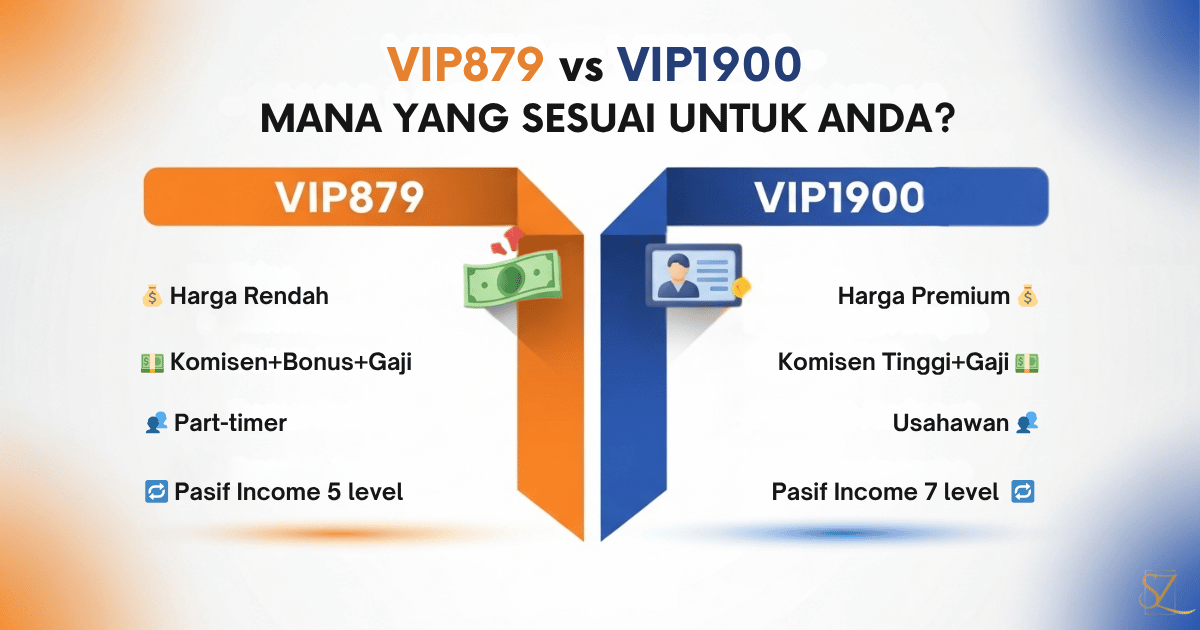 VIP879 vs VIP1900
MANA YANG SESUAI UNTUK ANDA?

VIP879

💰 Harga Rendah

💵 Komisen+Bonus+Gaji

👥 Part-timer

🔁 Pasif Income 5 level

VIP1900

Harga Premium 💰

Komisen Tinggi+Gaji 💵

Usahawan 👥

Pasif Income 7 level 🔁

SZ